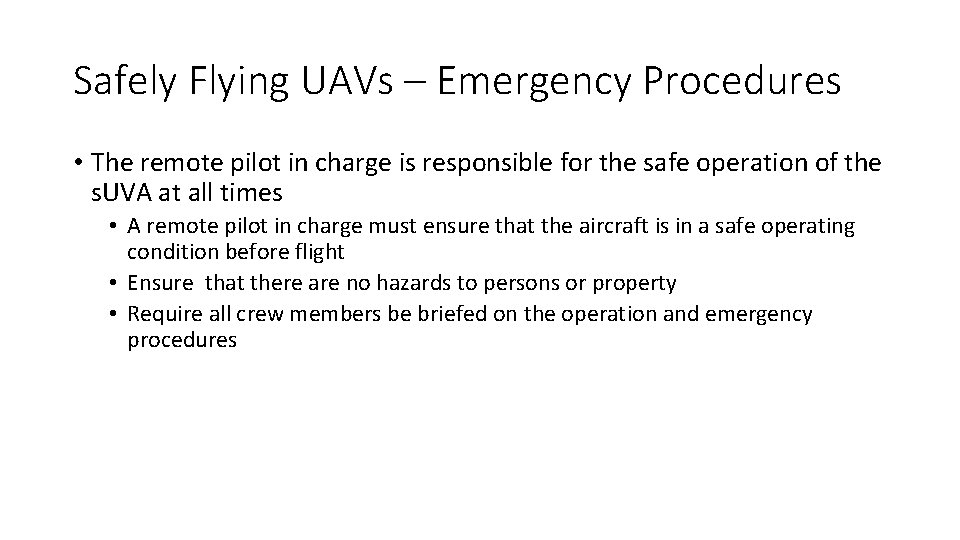 Safely Flying UAVs – Emergency Procedures

• The remote pilot in charge is responsible for the safe operation of the sUVA at all times

• A remote pilot in charge must ensure that the aircraft is in a safe operating condition before flight

• Ensure that there are no hazards to persons or property

• Require all crew members be briefed on the operation and emergency procedures